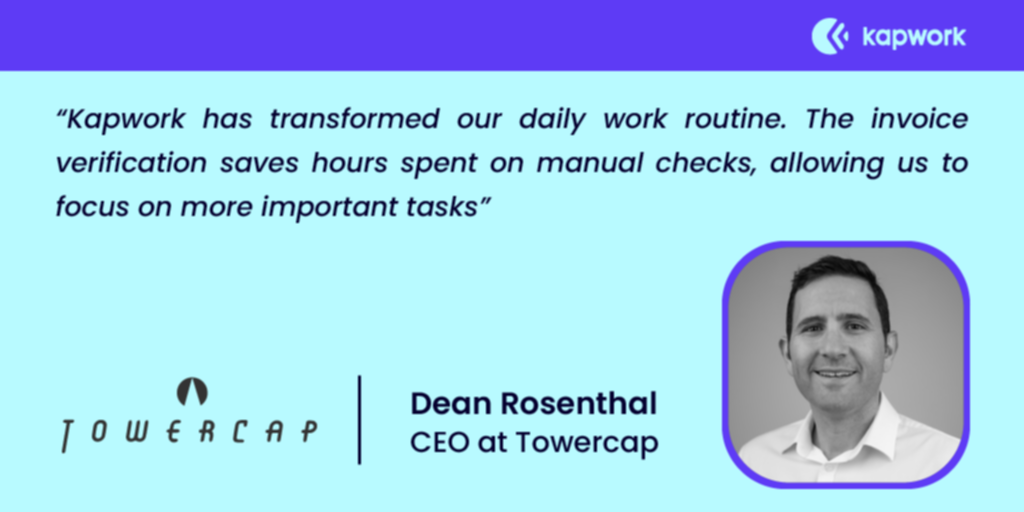 kapwork

“Kapwork has transformed our daily work routine. The invoice verification saves hours spent on manual checks, allowing us to focus on more important tasks”

TOWERCAP

Dean Rosenthal
CEO at Towercap